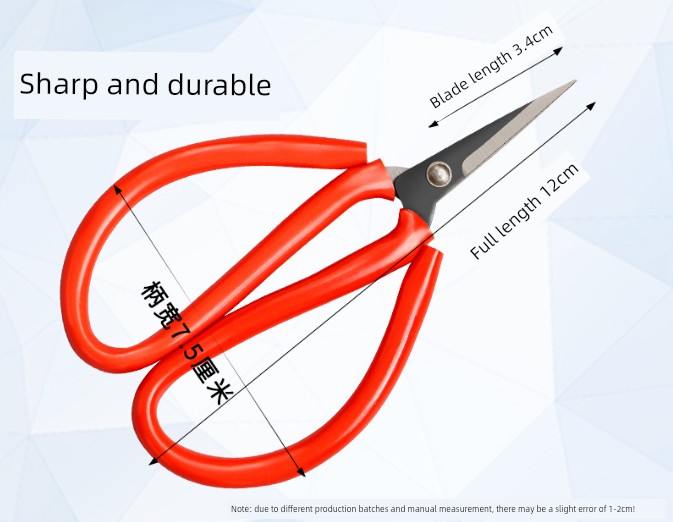 Sharp and durable

Blade length 3.4cm

Full length 12cm

柄宽7.5厘米

Note: due to different production batches and manual measurement, there may be a slight error of 1-2cm!